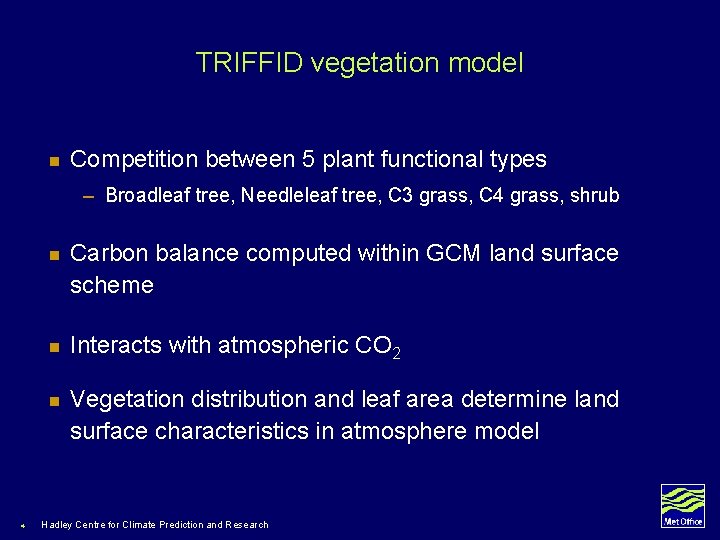 TRIFFID vegetation model

Competition between 5 plant functional types

– Broadleaf tree, Needleleaf tree, C3 grass, C4 grass, shrub

Carbon balance computed within GCM land surface scheme

Interacts with atmospheric $CO_2$

Vegetation distribution and leaf area determine land surface characteristics in atmosphere model

Hadley Centre for Climate Prediction and Research

Met Office